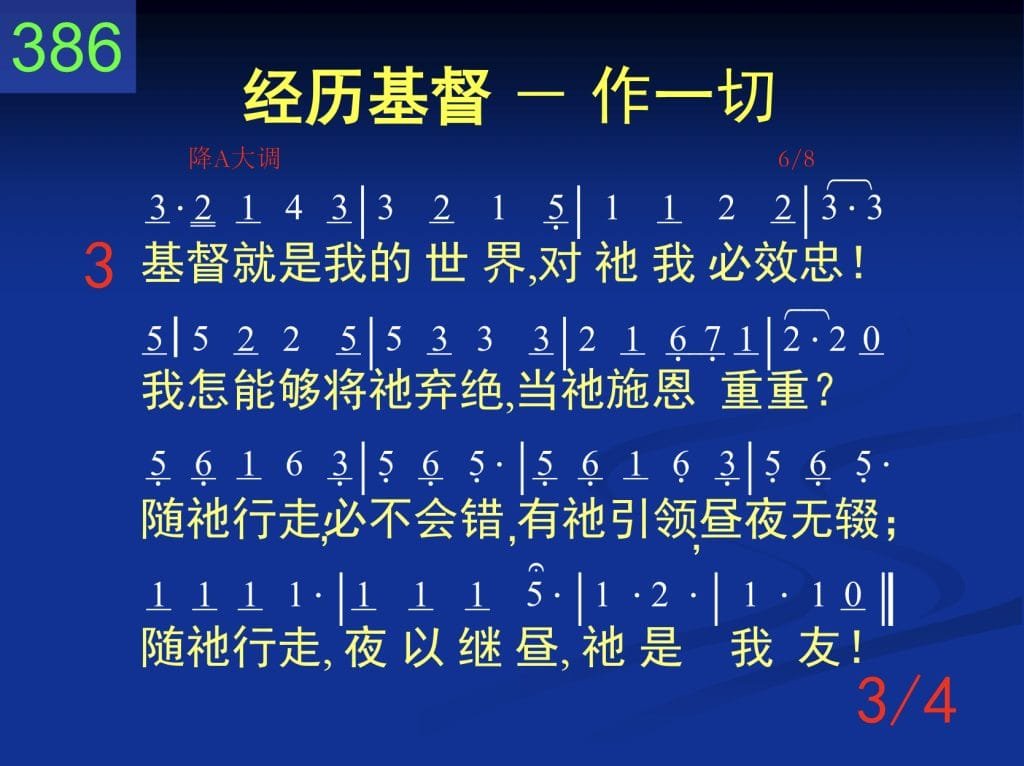 386

经历基督 — 作一切

降A大调 6/8

3 · 2 1 4 3 | 3 2 1 5 | 1 1 2 2 | 3 · 3

3 基督就是我的 世 界,对 祂 我 必效忠!

5 | 5 2 2 5 | 5 3 3 3 | 2 1 6 7 1 | 2 · 2 0

我怎能够将祂弃绝,当祂施恩 重重?

5 6 1 6 3 | 5 6 5 · | 5 6 1 6 3 | 5 6 5 ·

随祂行走,必不会错,有祂引领,昼夜无辍;

1 1 1 1 · | 1 1 1 5 · | 1 · 2 · | 1 · 1 0 ‖

随祂行走, 夜 以 继 昼, 祂 是 我 友!

3/4